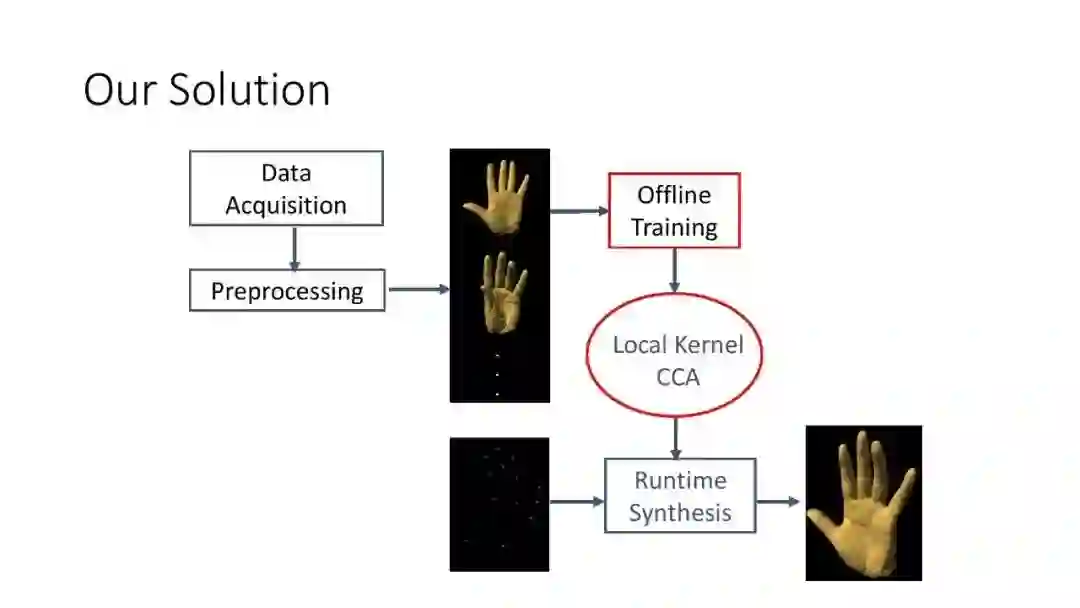 Our Solution

Data Acquisition

Preprocessing

Offline Training

Local Kernel CCA

Runtime Synthesis